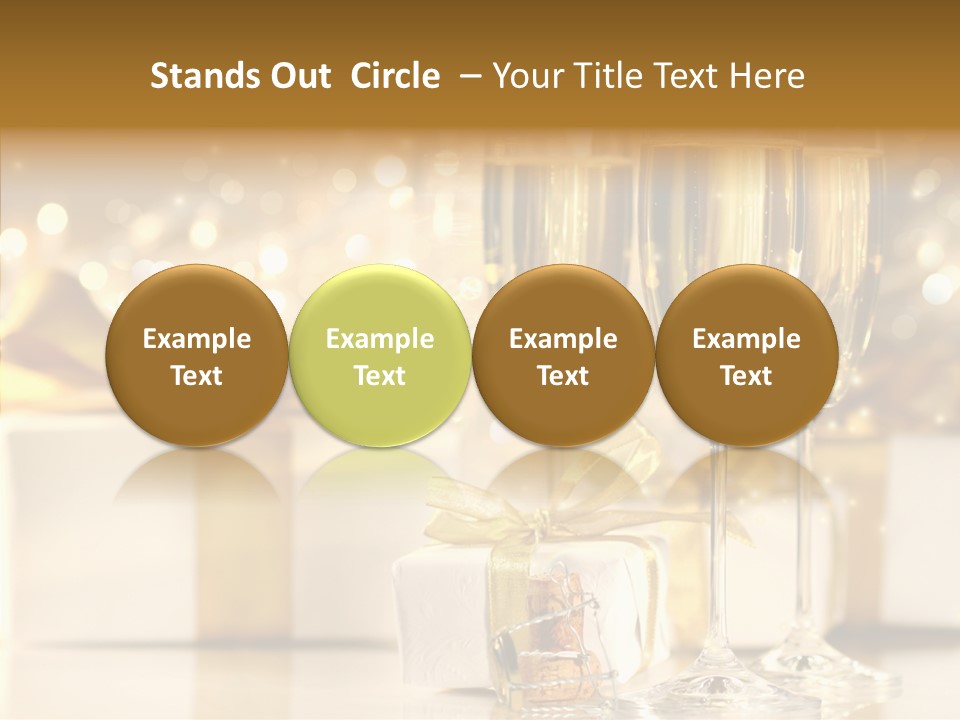 Stands Out Circle – Your Title Text Here

Example Text

Example Text

Example Text

Example Text